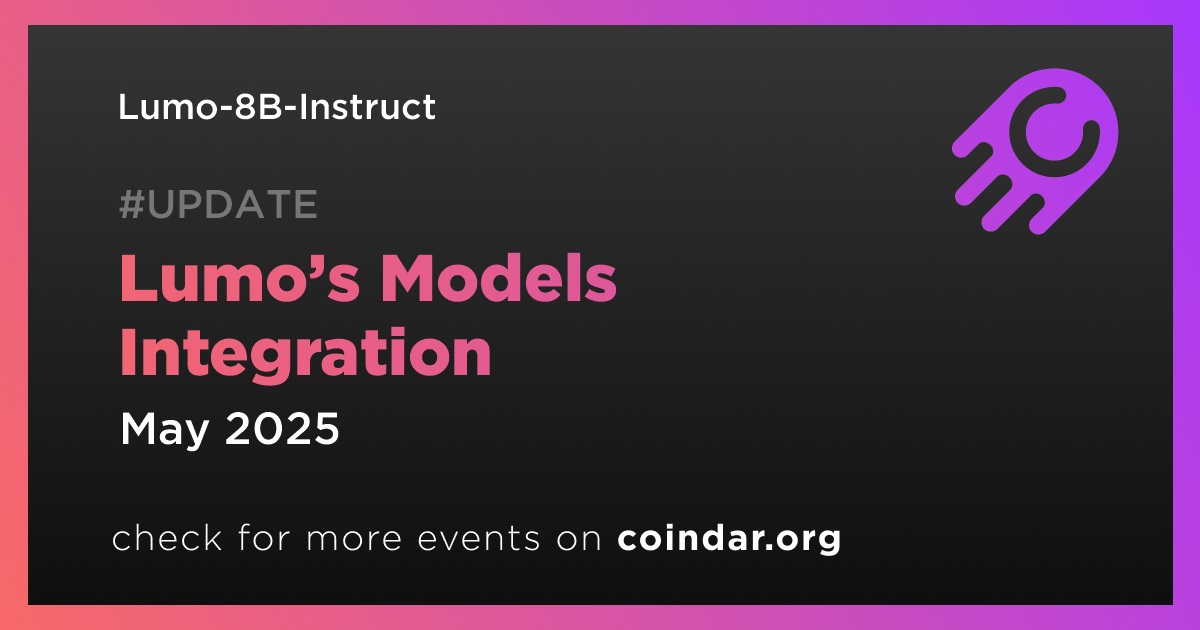 Lumo-8B-Instruct

#UPDATE

Lumo’s Models Integration

May 2025

check for more events on coindar.org